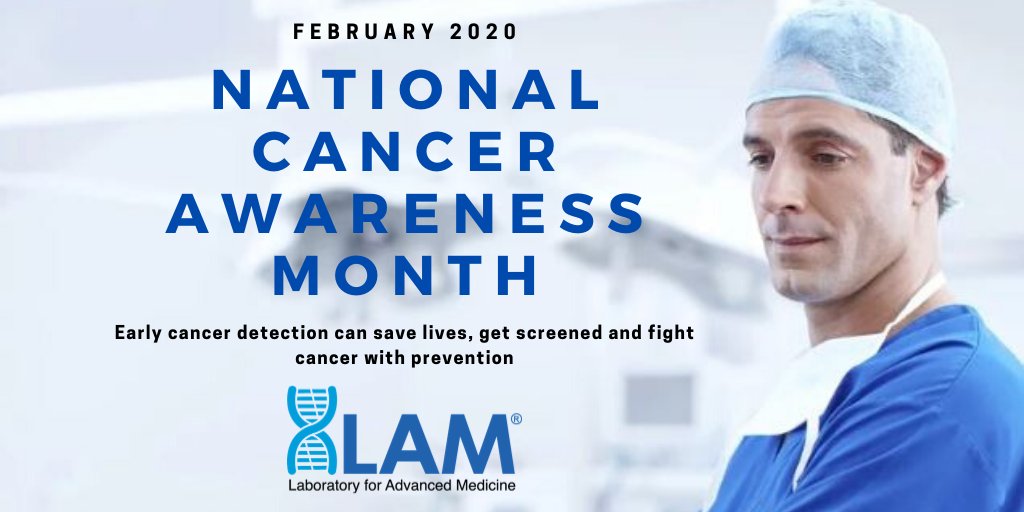 FEBRUARY 2020

NATIONAL CANCER AWARENESS MONTH

Early cancer detection can save lives, get screened and fight cancer with prevention

LAM®
Laboratory for Advanced Medicine